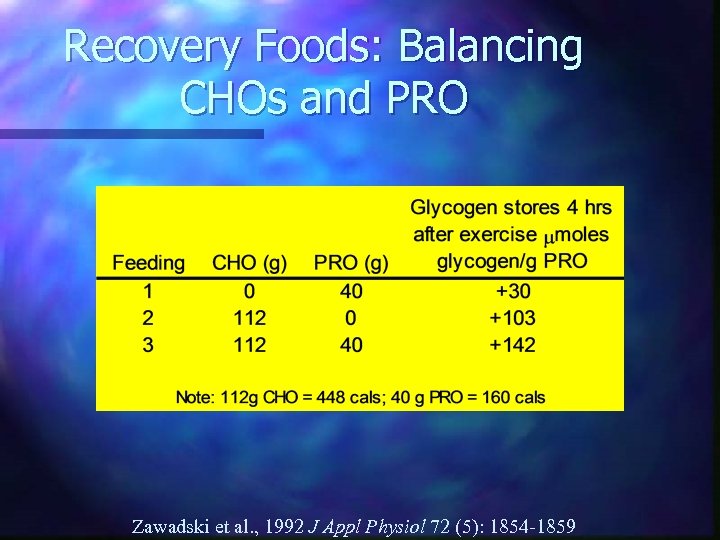 Recovery Foods: Balancing CHOs and PRO

| Feeding | CHO (g) | PRO (g) | Glycogen stores 4 hrs after exercise $\mu$moles glycogen/g PRO |
|---|---|---|---|
| 1 | 0 | 40 | +30 |
| 2 | 112 | 0 | +103 |
| 3 | 112 | 40 | +142 |

Note: 112g CHO = 448 cals; 40 g PRO = 160 cals

Zawadski et al., 1992 J Appl Physiol 72 (5): 1854-1859